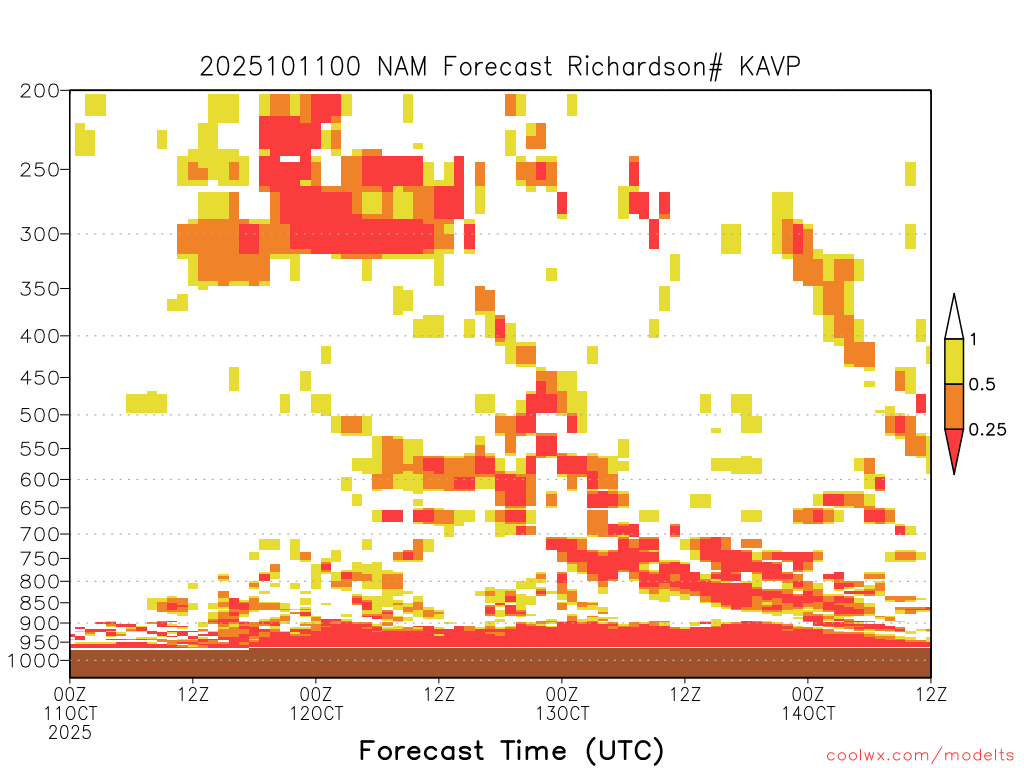 2025101100 NAM Forecast Richardson# KAVP

200
250
300
350
400
450
500
550
600
650
700
750
800
850
900
950
1000

1
0.5
0.25

00Z
11OCT
2025
12Z
00Z
12OCT
12Z
00Z
13OCT
12Z
00Z
14OCT
12Z

Forecast Time (UTC)

coolwx.com/modelts